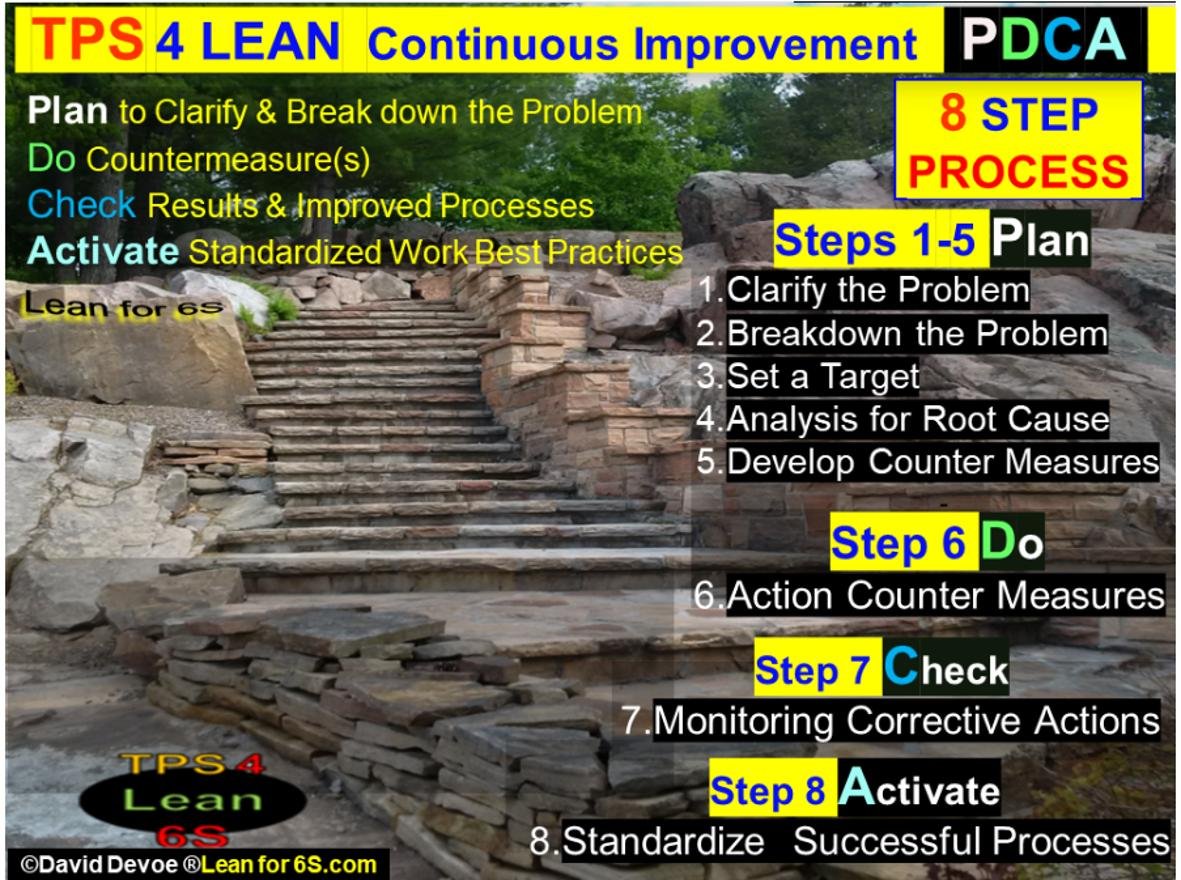 TPS 4 LEAN Continuous Improvement PDCA

Plan to Clarify & Break down the Problem
Do Countermeasure(s)
Check Results & Improved Processes
Activate Standardized Work Best Practices

Lean for 6S

8 STEP PROCESS

Steps 1-5 Plan
1.Clarify the Problem
2.Breakdown the Problem
3.Set a Target
4.Analysis for Root Cause
5.Develop Counter Measures

Step 6 Do
6.Action Counter Measures

Step 7 Check
7.Monitoring Corrective Actions

Step 8 Activate
8.Standardize Successful Processes

TPS 4 Lean 6S

©David Devoe ®Lean for 6S.com